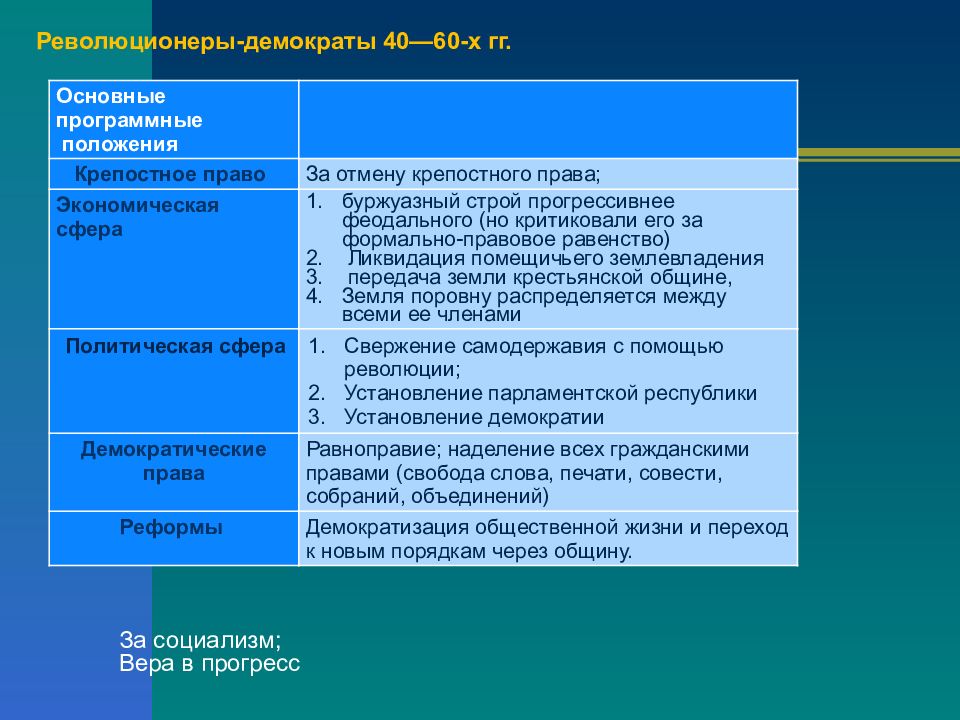 Революционеры-демократы 40—60-х гг.

| Основные программные положения | |
|---|---|
| Крепостное право | За отмену крепостного права; |
| Экономическая сфера | 1. буржуазный строй прогрессивнее феодального (но критиковали его за формально-правовое равенство) 2. Ликвидация помещичьего землевладения 3. передача земли крестьянской общине, 4. Земля поровну распределяется между всеми ее членами |
| Политическая сфера | 1. Свержение самодержавия с помощью революции; 2. Установление парламентской республики 3. Установление демократии |
| Демократические права | Равноправие; наделение всех гражданскими правами (свобода слова, печати, совести, собраний, объединений) |
| Реформы | Демократизация общественной жизни и переход к новым порядкам через общину. |

За социализм;
Вера в прогресс